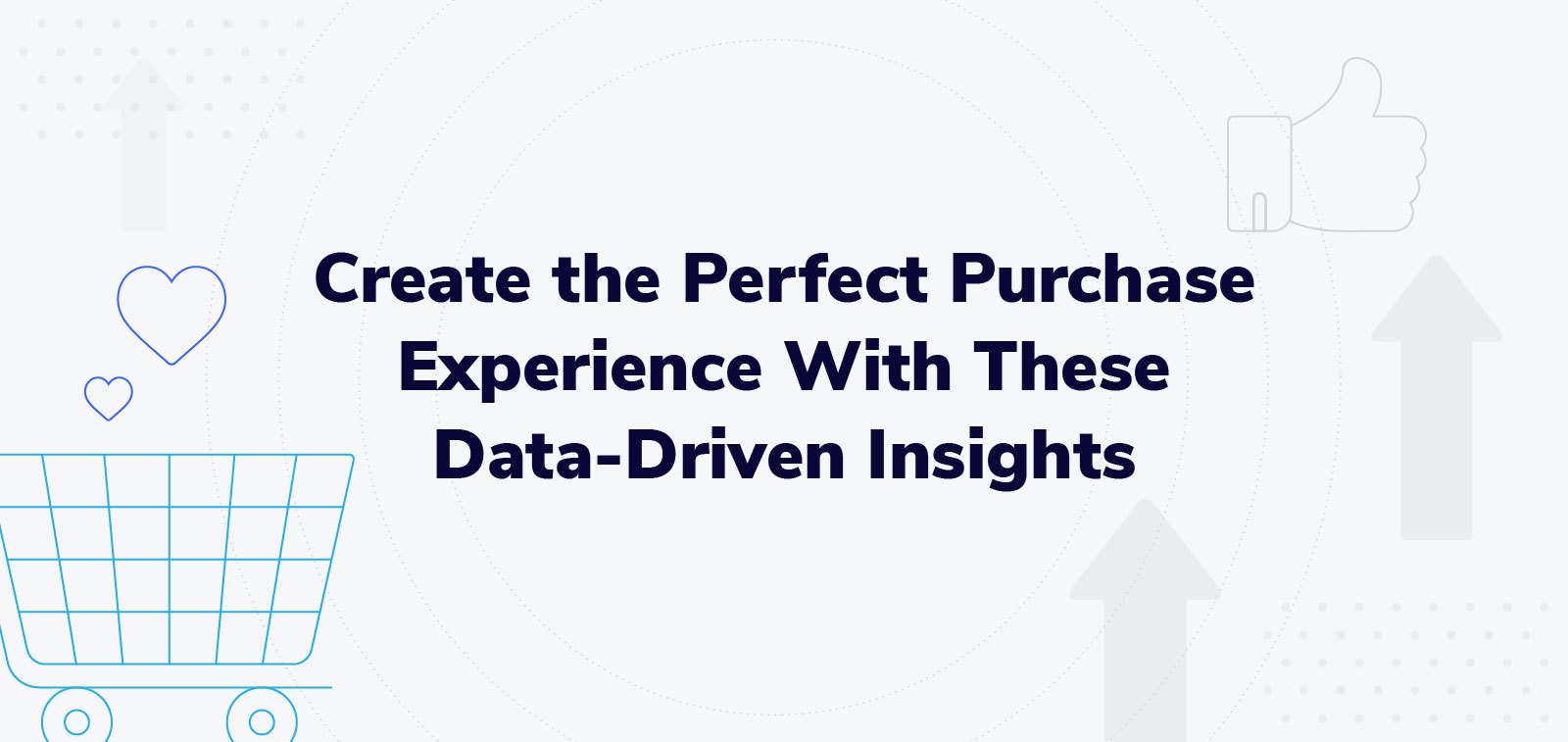 Create the Perfect Purchase Experience With These Data-Driven Insights